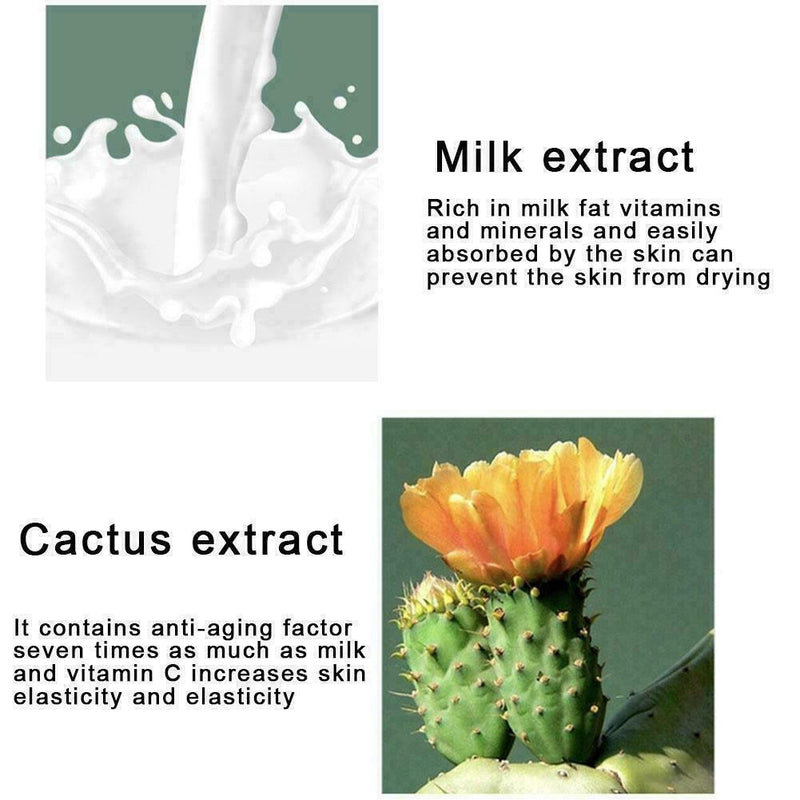 Milk extract

Rich in milk fat vitamins and minerals and easily absorbed by the skin can prevent the skin from drying

Cactus extract

It contains anti-aging factor seven times as much as milk and vitamin C increases skin elasticity and elasticity